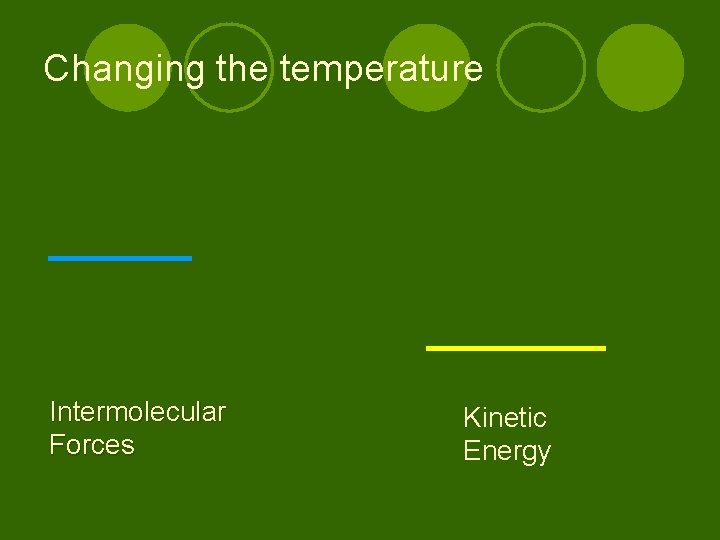 Changing the temperature

Intermolecular Forces

Kinetic Energy